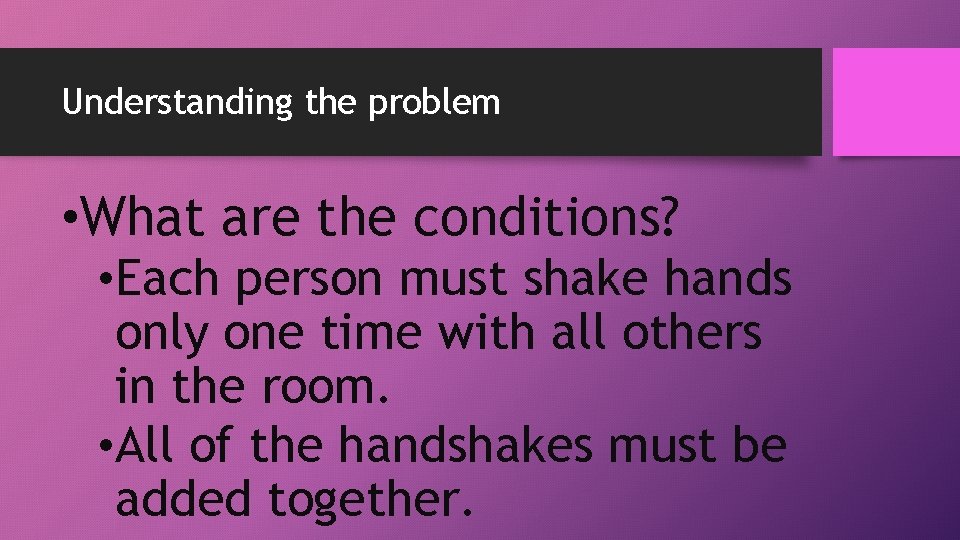 Understanding the problem

•What are the conditions?

•Each person must shake hands only one time with all others in the room.

•All of the handshakes must be added together.